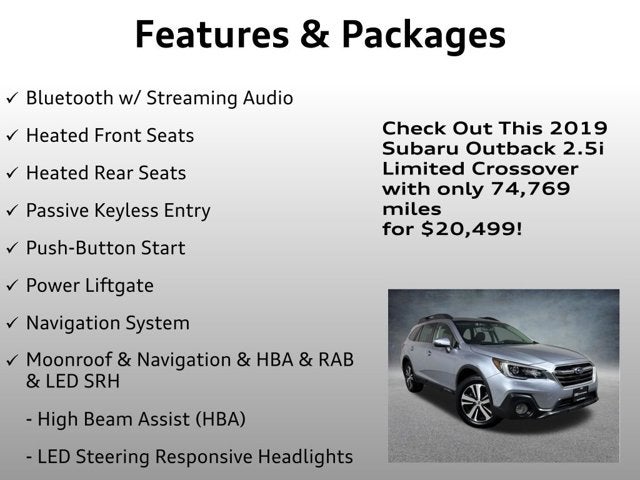 Features & Packages

✓ Bluetooth w/ Streaming Audio

✓ Heated Front Seats

✓ Heated Rear Seats

✓ Passive Keyless Entry

✓ Push-Button Start

✓ Power Liftgate

✓ Navigation System

✓ Moonroof & Navigation & HBA & RAB & LED SRH

- High Beam Assist (HBA)

- LED Steering Responsive Headlights

Check Out This 2019 Subaru Outback 2.5i Limited Crossover with only 74,769 miles for $20,499!